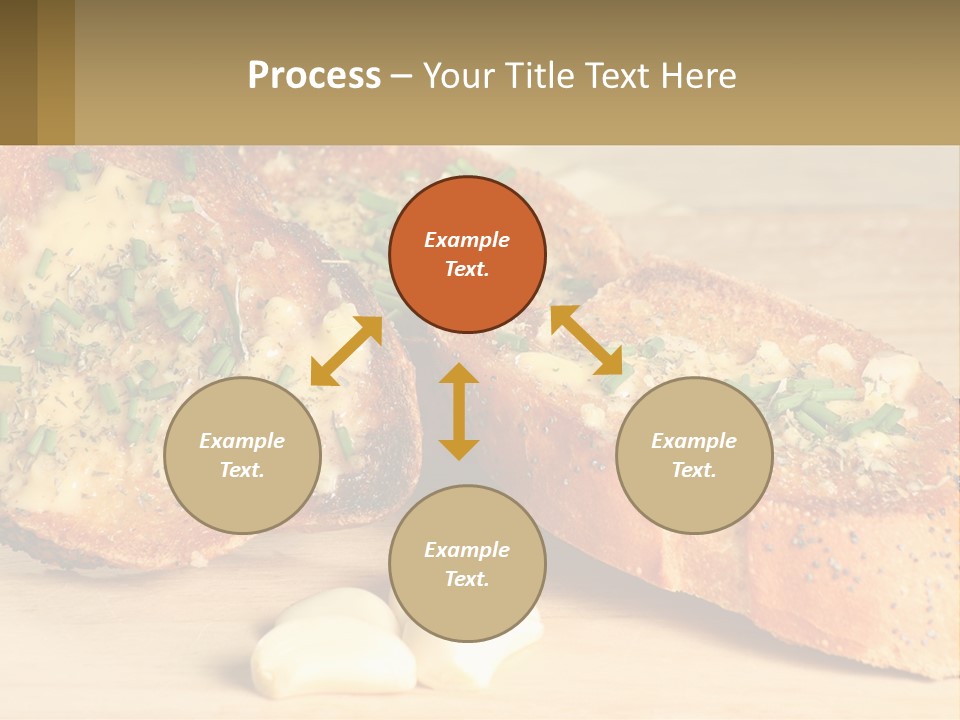 Process – Your Title Text Here

Example Text.

Example Text.

Example Text.

Example Text.